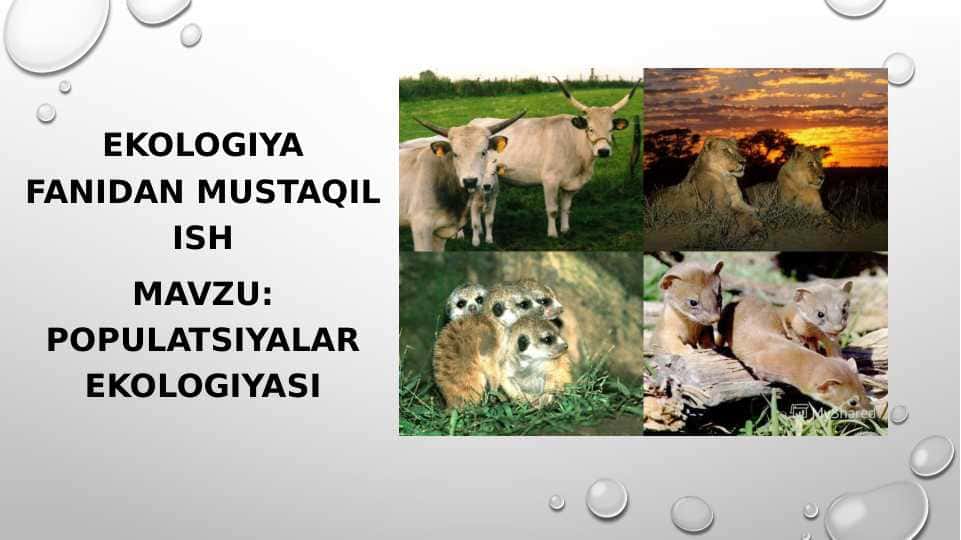 EKOLOGIYA FANIDAN MUSTAQIL ISH

MAVZU: POPULATSIYALAR EKOLOGIYASI

MyShared